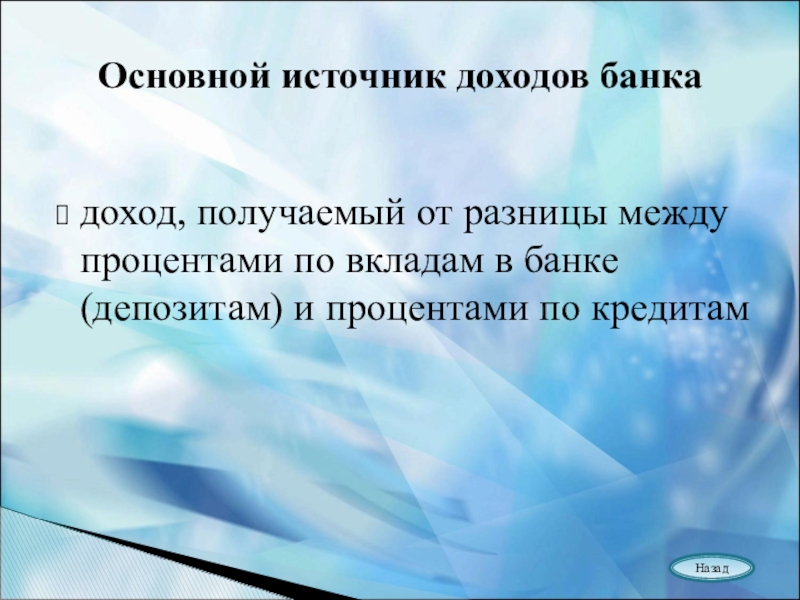 Основной источник доходов банка

доход, получаемый от разницы между процентами по вкладам в банке (депозитам) и процентами по кредитам

Назад